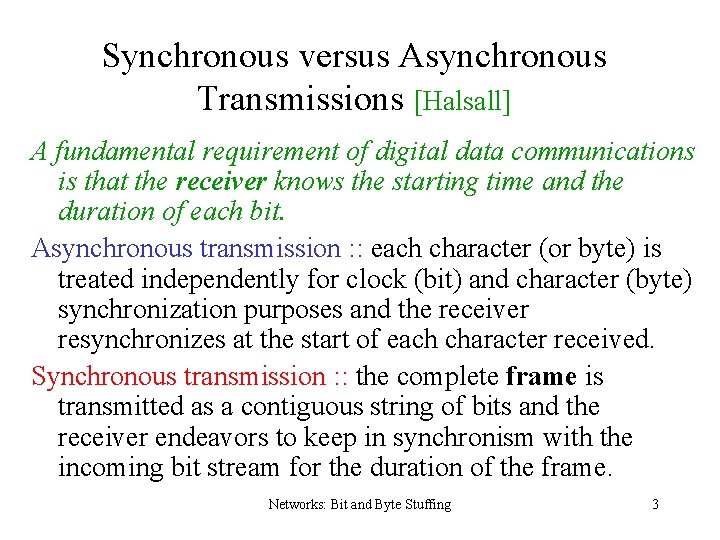 Synchronous versus Asynchronous Transmissions [Halsall]

A fundamental requirement of digital data communications is that the receiver knows the starting time and the duration of each bit.

Asynchronous transmission :: each character (or byte) is treated independently for clock (bit) and character (byte) synchronization purposes and the receiver resynchronizes at the start of each character received.

Synchronous transmission :: the complete frame is transmitted as a contiguous string of bits and the receiver endeavors to keep in synchronism with the incoming bit stream for the duration of the frame.

Networks: Bit and Byte Stuffing

3